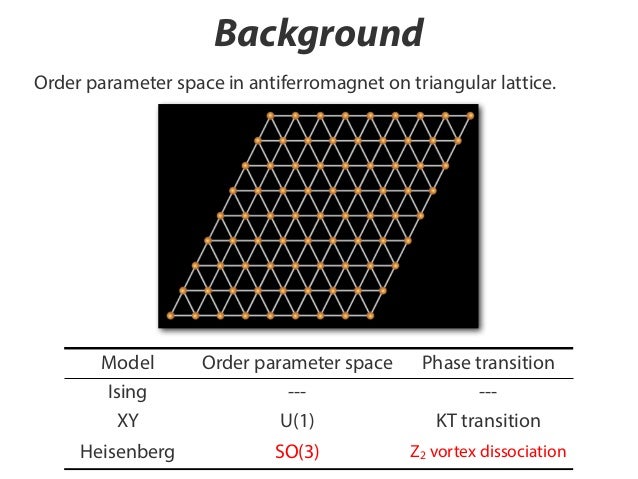 Background

Order parameter space in antiferromagnet on triangular lattice.

| Model | Order parameter space | Phase transition |
|---|---|---|
| Ising | --- | --- |
| XY | U(1) | KT transition |
| Heisenberg | SO(3) | $Z_2$ vortex dissociation |